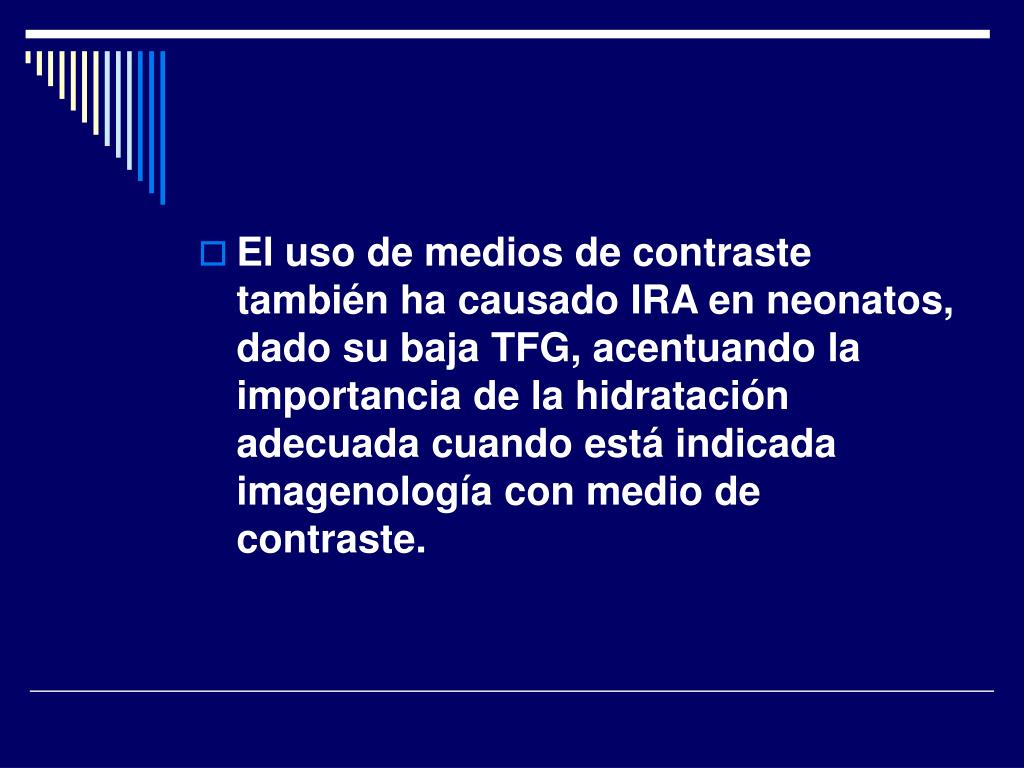 El uso de medios de contraste también ha causado IRA en neonatos, dado su baja TFG, acentuando la importancia de la hidratación adecuada cuando está indicada imagenología con medio de contraste.